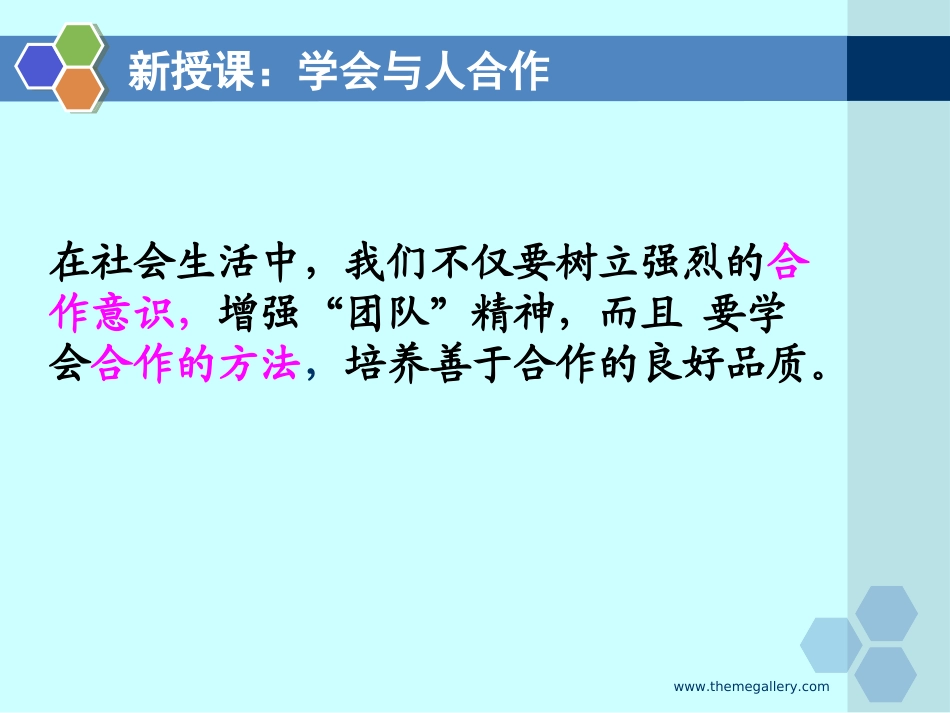 新授课：学会与人合作

在社会生活中，我们不仅要树立强烈的合作意识，增强“团队”精神，而且 要学会合作的方法，培养善于合作的良好品质。

www.themegallery.com